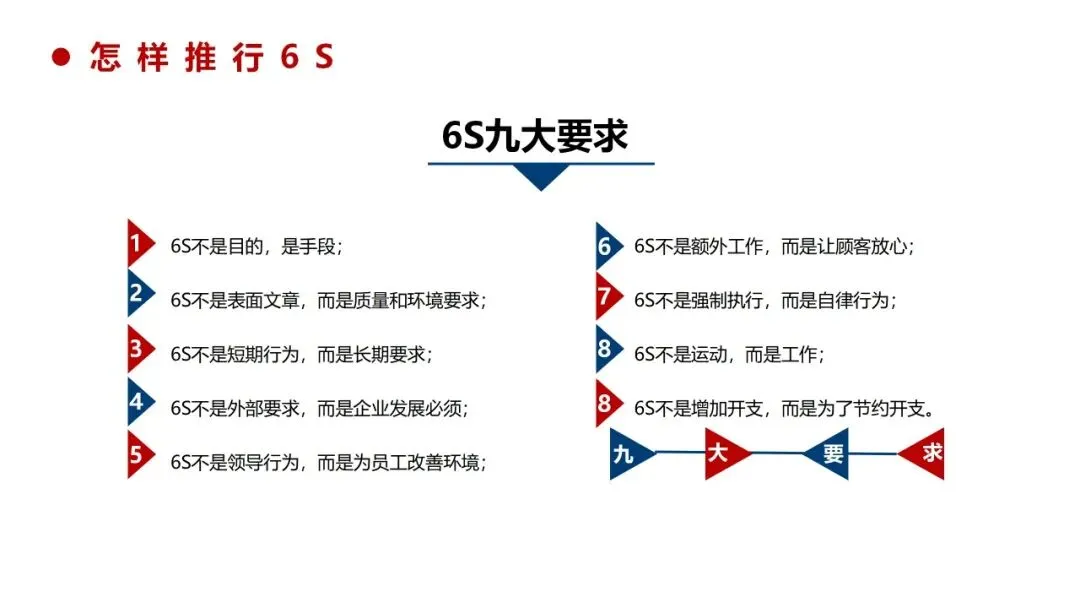 怎样推行6S

6S九大要求

1 6S不是目的，是手段；

2 6S不是表面文章，而是质量和环境要求；

3 6S不是短期行为，而是长期要求；

4 6S不是外部要求，而是企业发展必须；

5 6S不是领导行为，而是为员工改善环境；

6 6S不是额外工作，而是让顾客放心；

7 6S不是强制执行，而是自律行为；

8 6S不是运动，而是工作；

8 6S不是增加开支，而是为了节约开支。

九 大 要 求